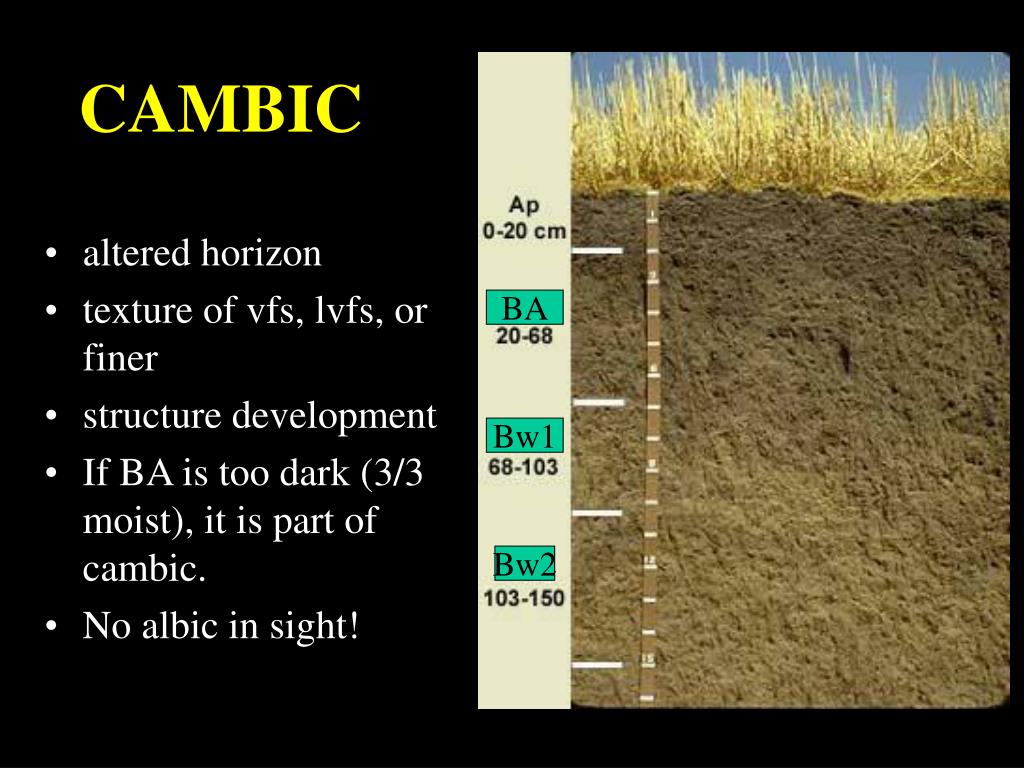 CAMBIC

• altered horizon
• texture of vfs, lvfs, or finer
• structure development
• If BA is too dark (3/3 moist), it is part of cambic.
• No albic in sight!

Ap
0-20 cm

BA
20-68

Bw1
68-103

Bw2
103-150